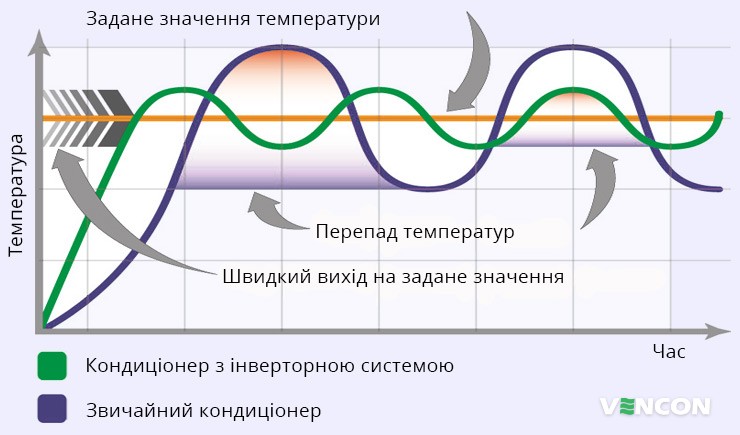 Задане значення температури

Температура

Перепад температур

Швидкий вихід на задане значення

Час

Кондиціонер з інверторною системою

Звичайний кондиціонер

VENCON